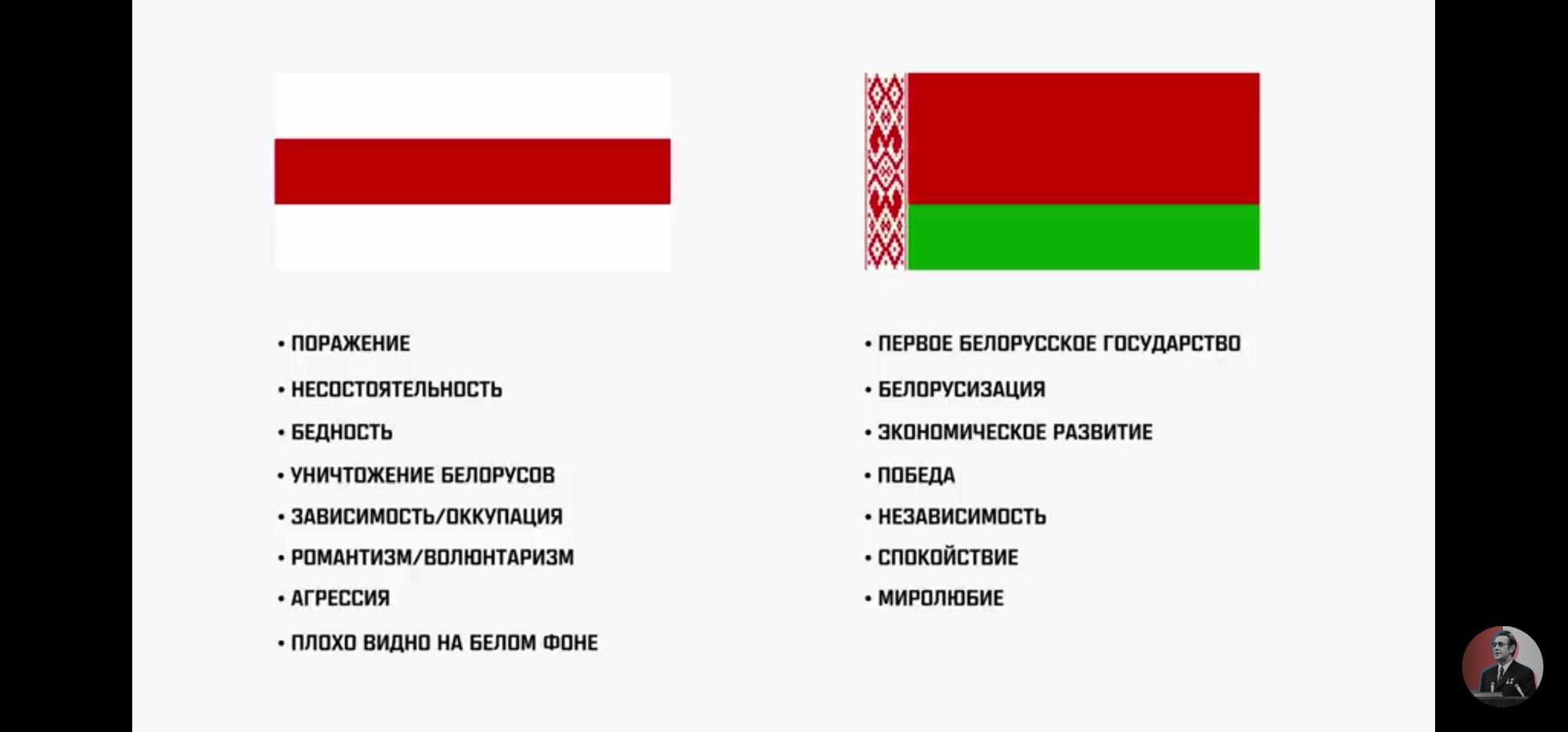 • ПОРАЖЕНИЕ
• НЕСОСТОЯТЕЛЬНОСТЬ
• БЕДНОСТЬ
• УНИЧТОЖЕНИЕ БЕЛОРУСОВ
• ЗАВИСИМОСТЬ/ОККУПАЦИЯ
• РОМАНТИЗМ/ВОЛЮНТАРИЗМ
• АГРЕССИЯ
• ПЛОХО ВИДНО НА БЕЛОМ ФОНЕ

• ПЕРВОЕ БЕЛОРУССКОЕ ГОСУДАРСТВО
• БЕЛОРУСИЗАЦИЯ
• ЭКОНОМИЧЕСКОЕ РАЗВИТИЕ
• ПОБЕДА
• НЕЗАВИСИМОСТЬ
• СПОКОЙСТВИЕ
• МИРОЛЮБИЕ